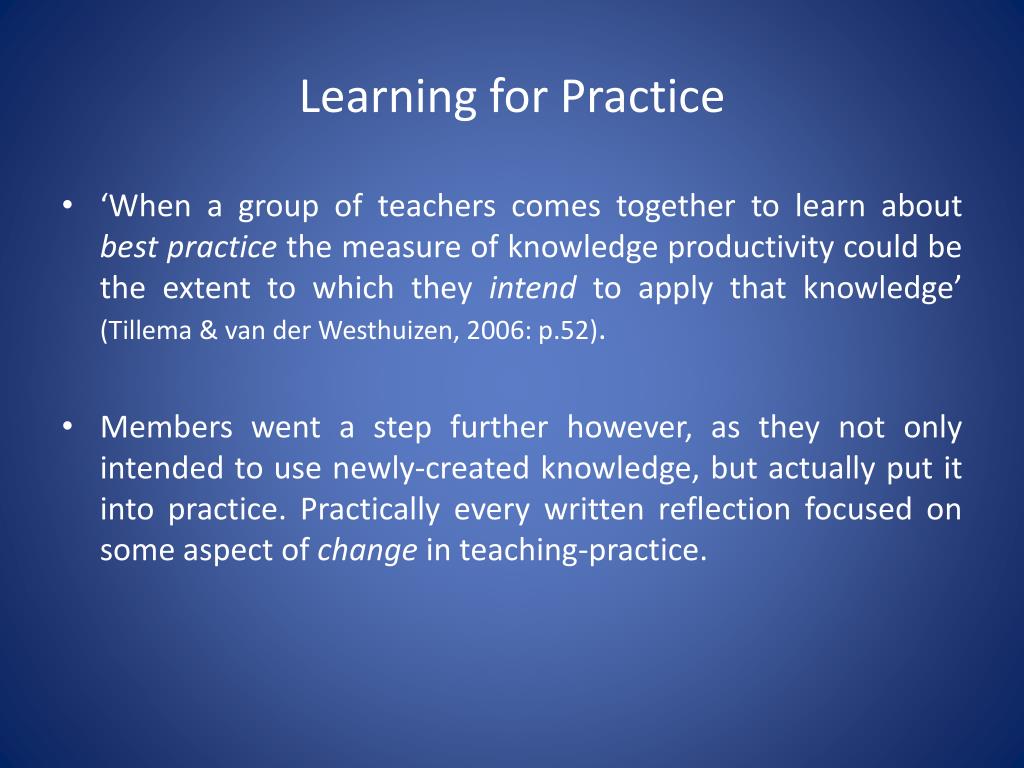 Learning for Practice

• ‘When a group of teachers comes together to learn about best practice the measure of knowledge productivity could be the extent to which they intend to apply that knowledge’ (Tillema & van der Westhuizen, 2006: p.52).

• Members went a step further however, as they not only intended to use newly-created knowledge, but actually put it into practice. Practically every written reflection focused on some aspect of change in teaching-practice.